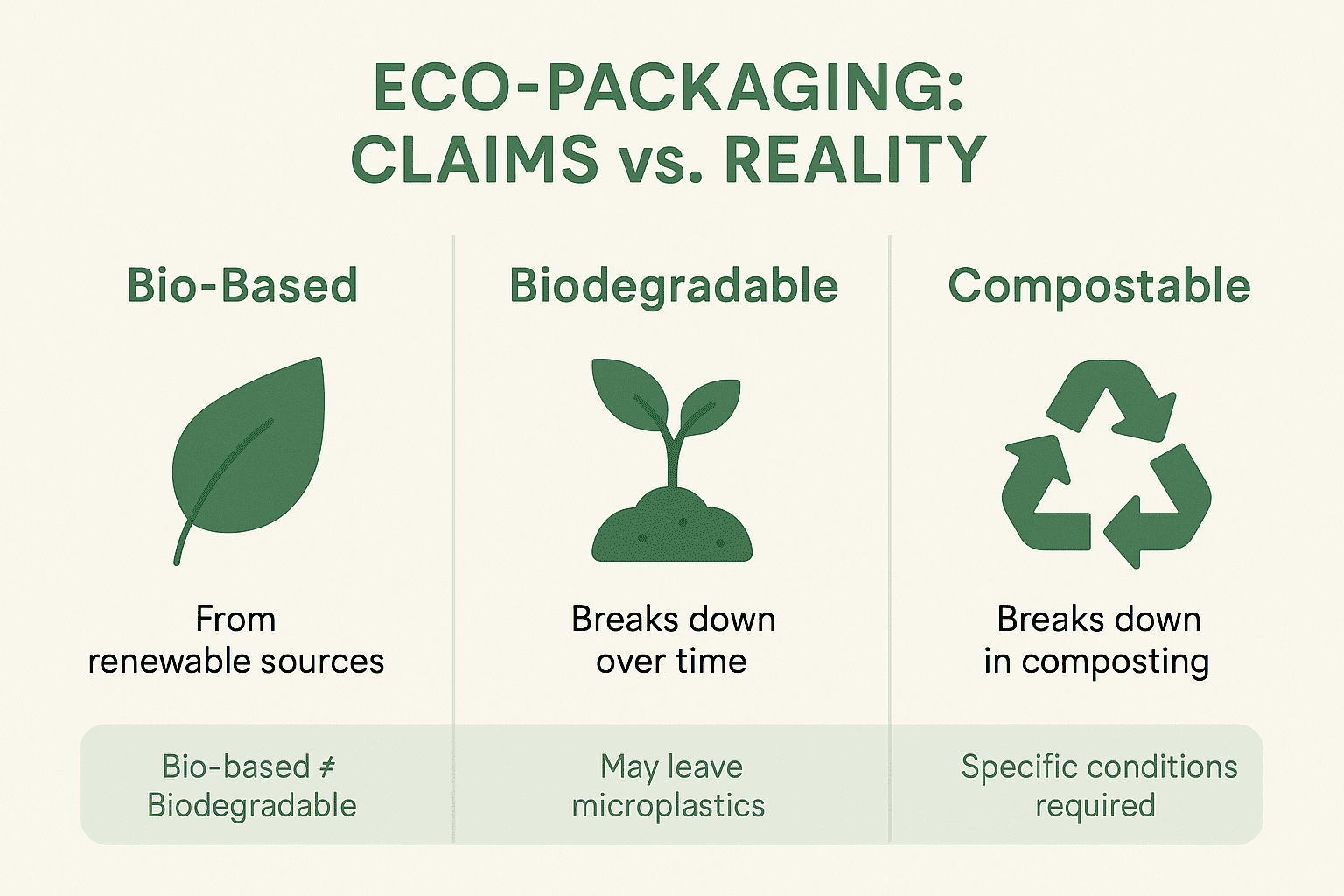 ECO-PACKAGING:
CLAIMS vs. REALITY

Bio-Based

From renewable sources

Bio-based ≠ Biodegradable

Biodegradable

Breaks down over time

May leave microplastics

Compostable

Breaks down in composting

Specific conditions required